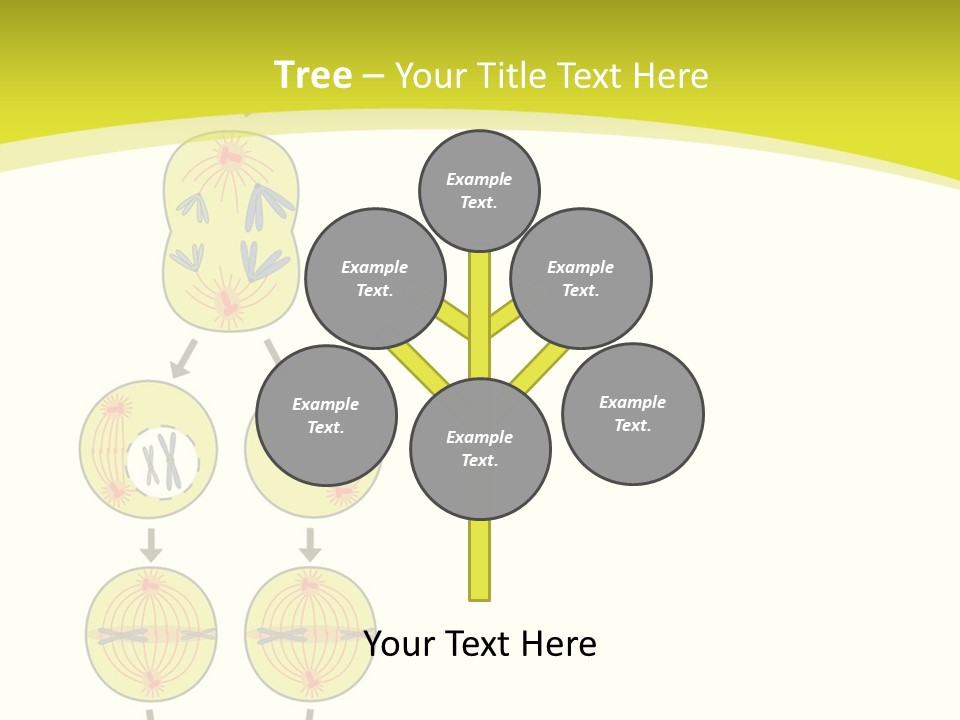 Tree – Your Title Text Here

Example Text.

Example Text.

Example Text.

Example Text.

Example Text.

Example Text.

Your Text Here